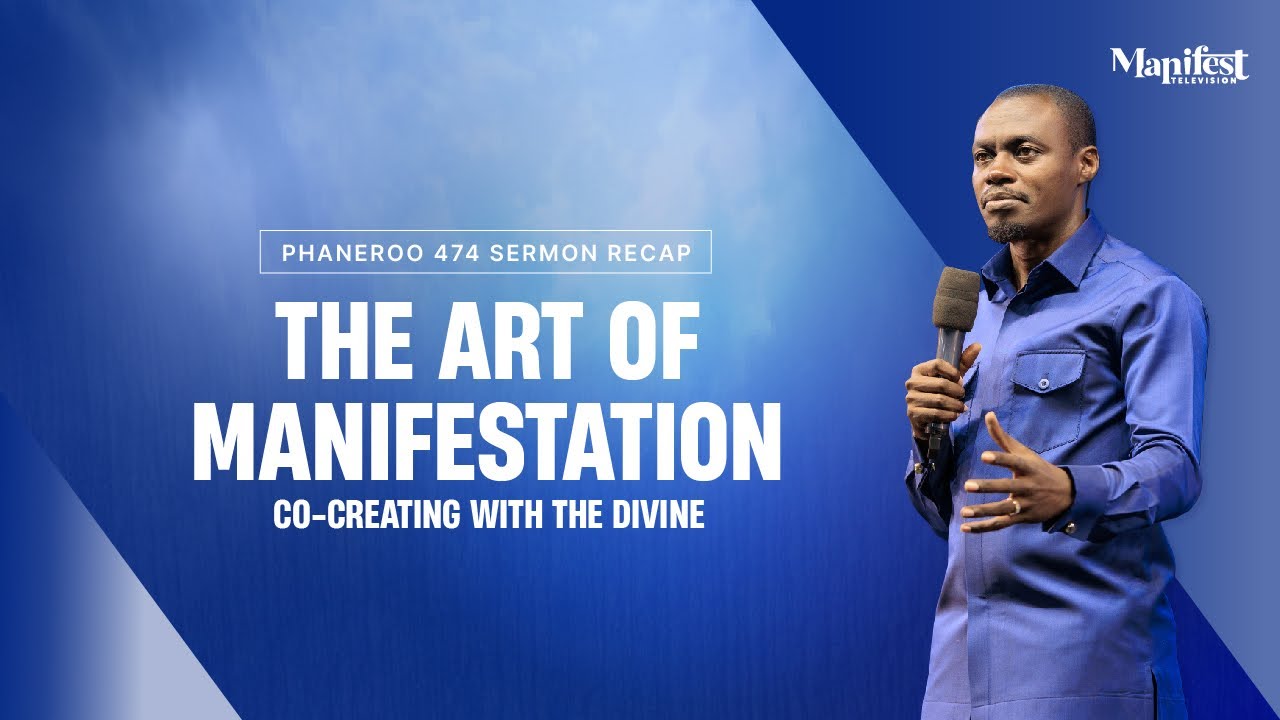 Manifest
TELEVISION

PHANEROO 474 SERMON RECAP

THE ART OF MANIFESTATION

CO-CREATING WITH THE DIVINE